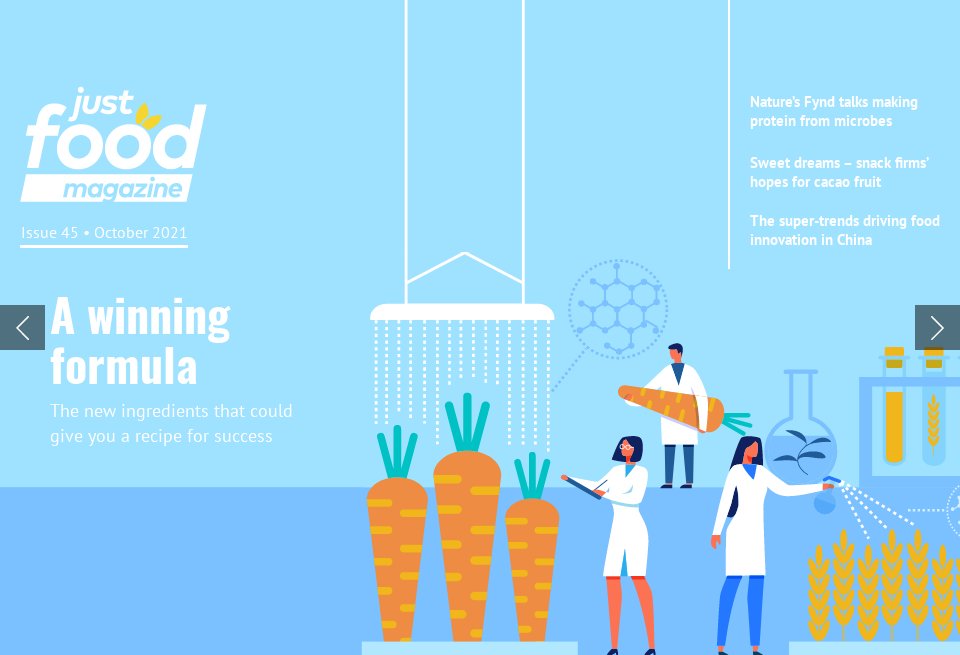 just food magazine

Issue 45 • October 2021

A winning formula

The new ingredients that could give you a recipe for success

Nature's Fynd talks making protein from microbes

Sweet dreams – snack firms' hopes for cacao fruit

The super-trends driving food innovation in China